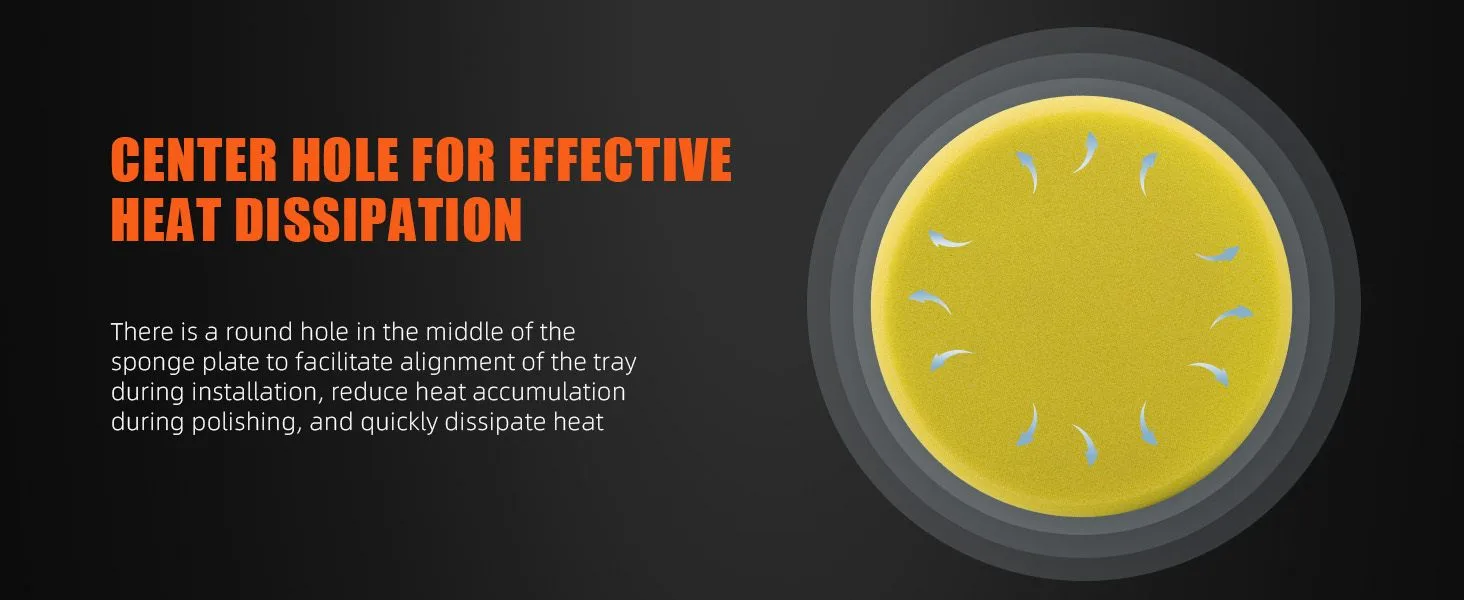 CENTER HOLE FOR EFFECTIVE HEAT DISSIPATION

There is a round hole in the middle of the sponge plate to facilitate alignment of the tray during installation, reduce heat accumulation during polishing, and quickly dissipate heat